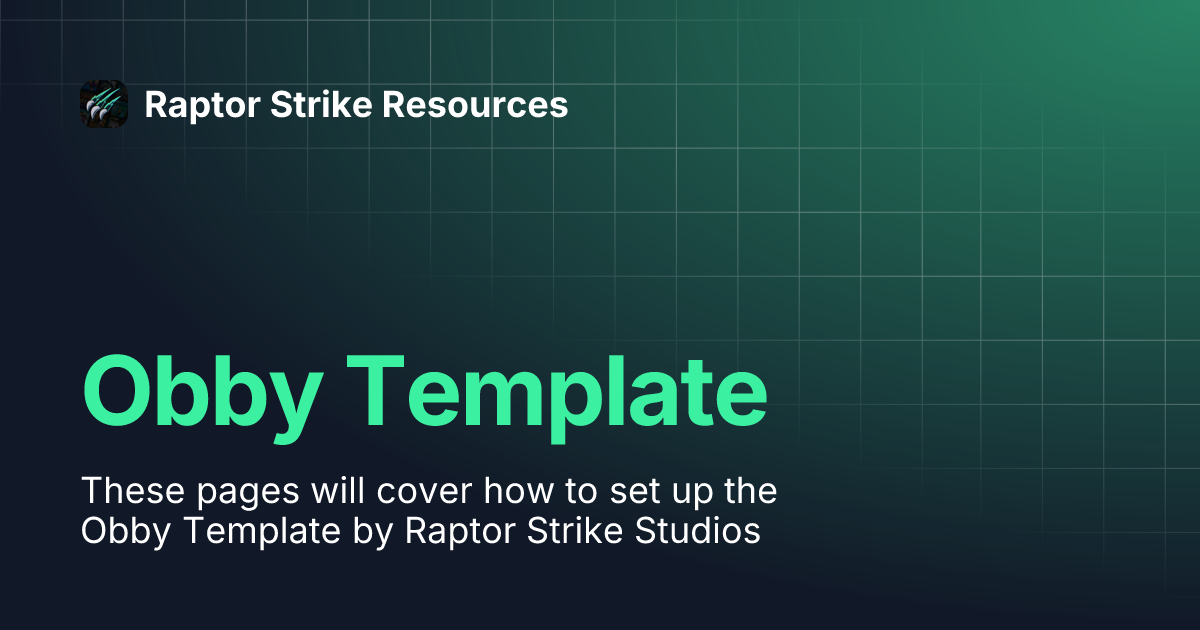 Raptor Strike Resources

Obby Template

These pages will cover how to set up the Obby Template by Raptor Strike Studios